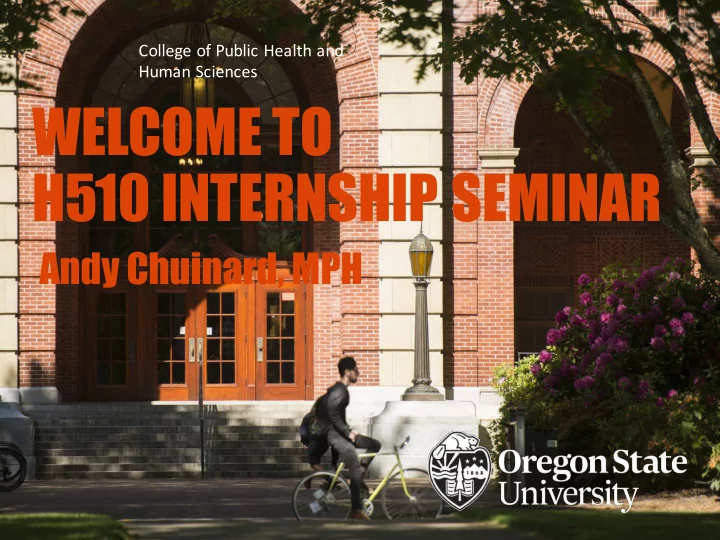 College of Public Health and Human Sciences

WELCOME TO
H510 INTERNSHIP SEMINAR

Andy Chuinard, MPH

Oregon State University